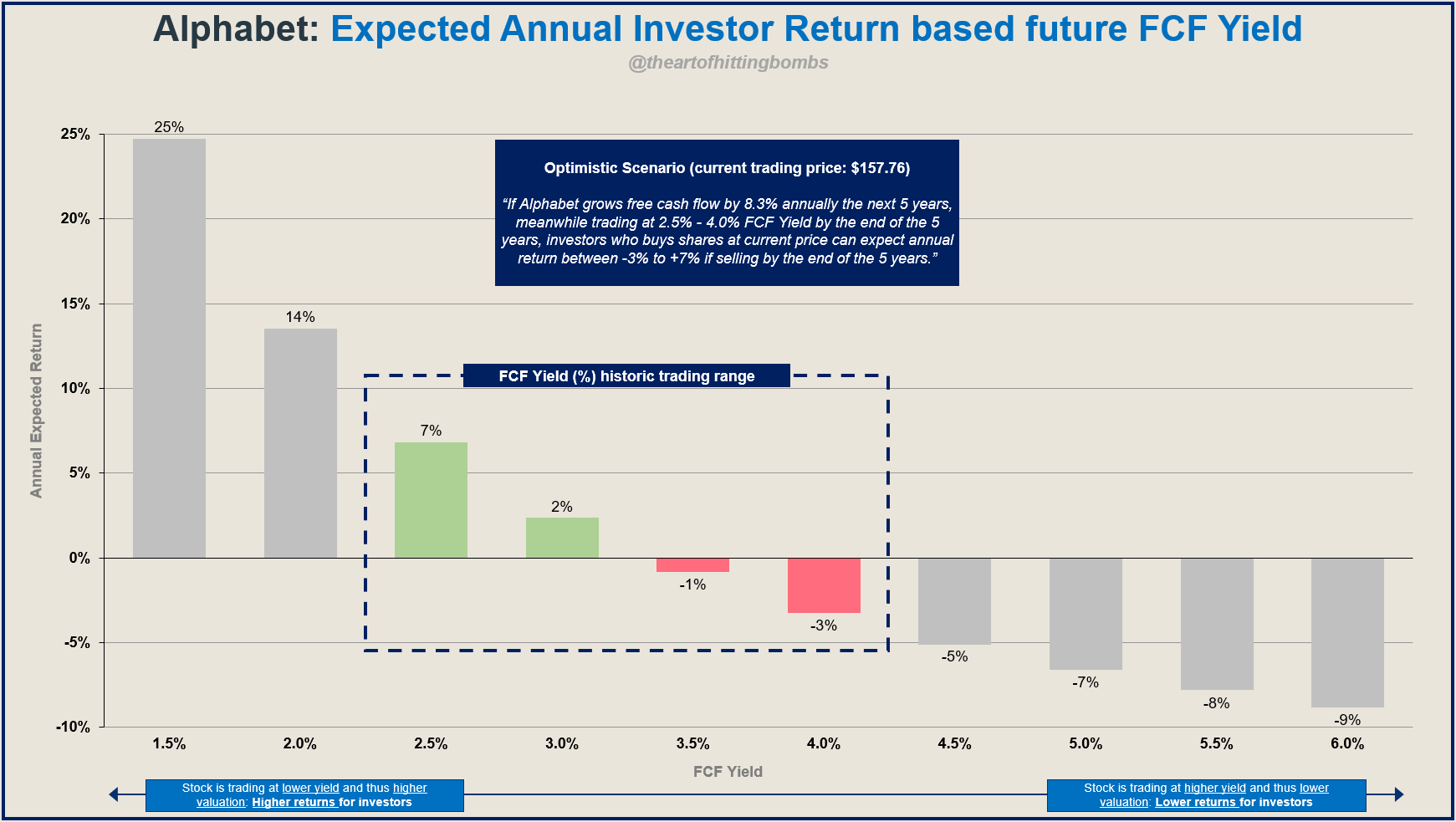 Alphabet: Expected Annual Investor Return based future FCF Yield

@theartofhittingbombs

Optimistic Scenario (current trading price: $157.76)

"If Alphabet grows free cash flow by 8.3% annually the next 5 years, meanwhile trading at 2.5% - 4.0% FCF Yield by the end of the 5 years, investors who buys shares at current price can expect annual return between -3% to +7% if selling by the end of the 5 years."

FCF Yield (%) historic trading range

Annual Expected Return

25%
20%
15%
10%
5%
0%
-5%
-10%

25%
14%
7%
2%
-1%
-3%
-5%
-7%
-8%
-9%

1.5% 2.0% 2.5% 3.0% 3.5% 4.0% 4.5% 5.0% 5.5% 6.0%

FCF Yield

Stock is trading at lower yield and thus higher valuation: Higher returns for investors

Stock is trading at higher yield and thus lower valuation: Lower returns for investors